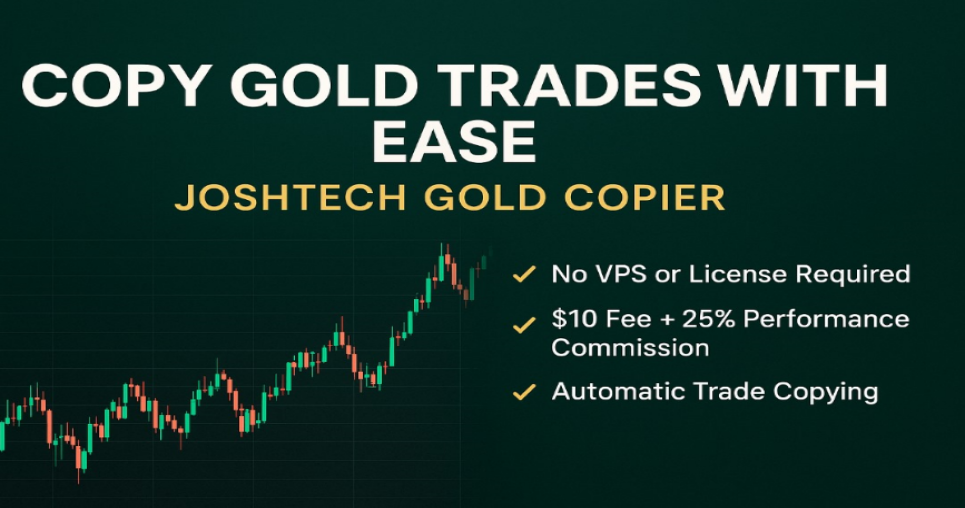 COPY GOLD TRADES WITH EASE

JOSHTECH GOLD COPIER

✓ No VPS or License Required

✓ \$10 Fee + 25% Performance Commission

✓ Automatic Trade Copying